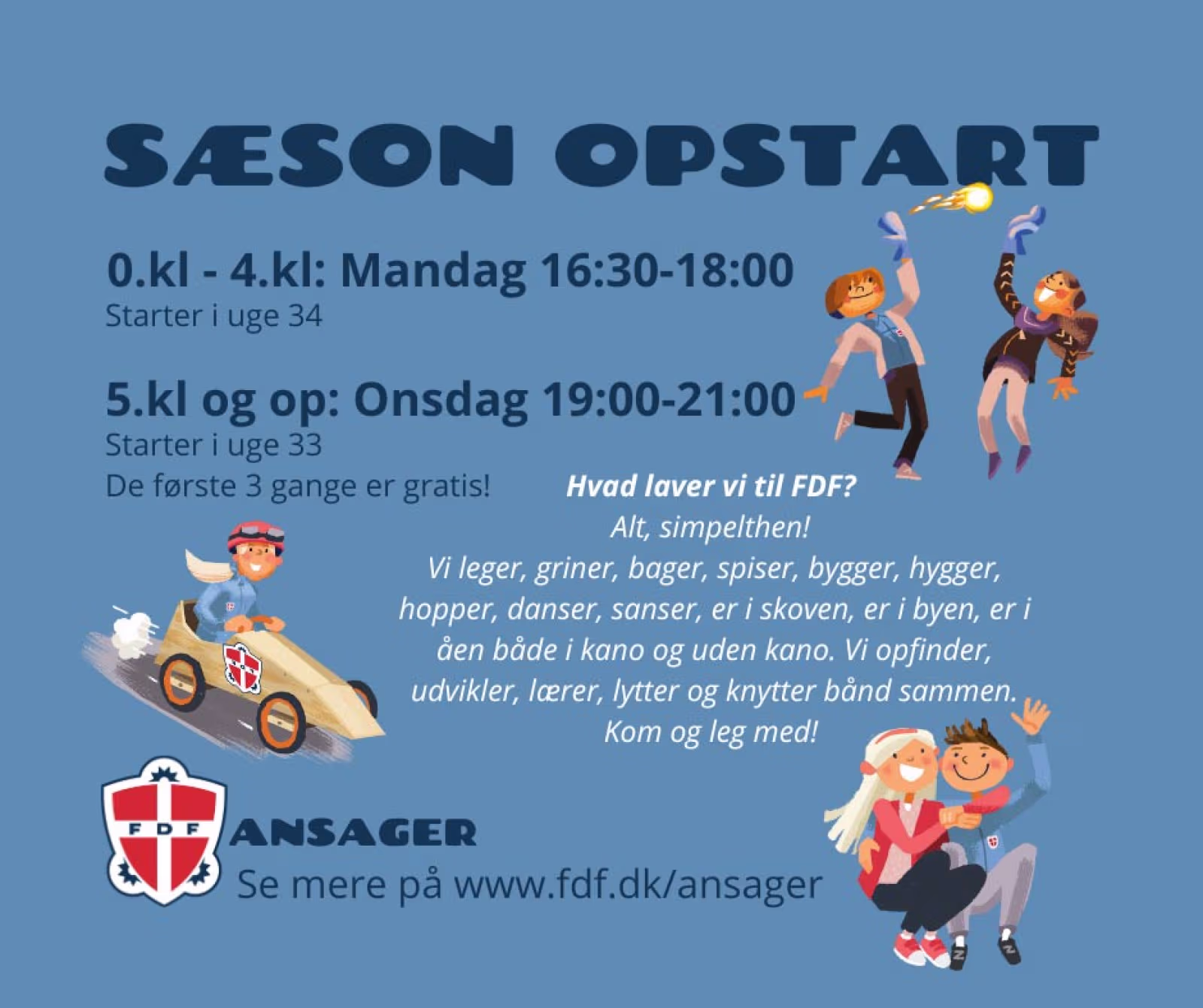 SÆSON OPSTART

0.kl - 4.kl: Mandag 16:30-18:00
Starter i uge 34

5.kl og op: Onsdag 19:00-21:00
Starter i uge 33
De første 3 gange er gratis!

Hvad laver vi til FDF?
Alt, simpelthen!
Vi leger, griner, bager, spiser, bygger, hygger, hopper, danser, sanser, er i skoven, er i byen, er i åen både i kano og uden kano. Vi opfinder, udvikler, lærer, lytter og knytter bånd sammen.
Kom og leg med!

FDF

ANSAGER
Se mere på www.fdf.dk/ansager